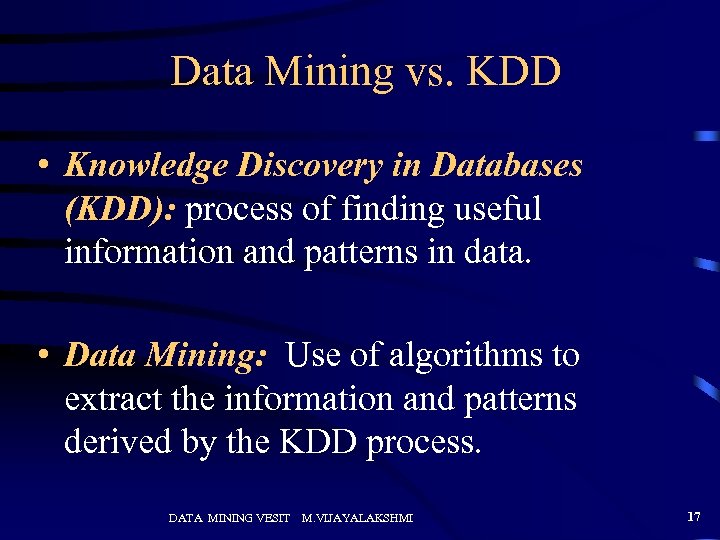 Data Mining vs. KDD

• Knowledge Discovery in Databases (KDD): process of finding useful information and patterns in data.

• Data Mining: Use of algorithms to extract the information and patterns derived by the KDD process.

DATA MINING VESIT M.VIJAYALAKSHMI

17